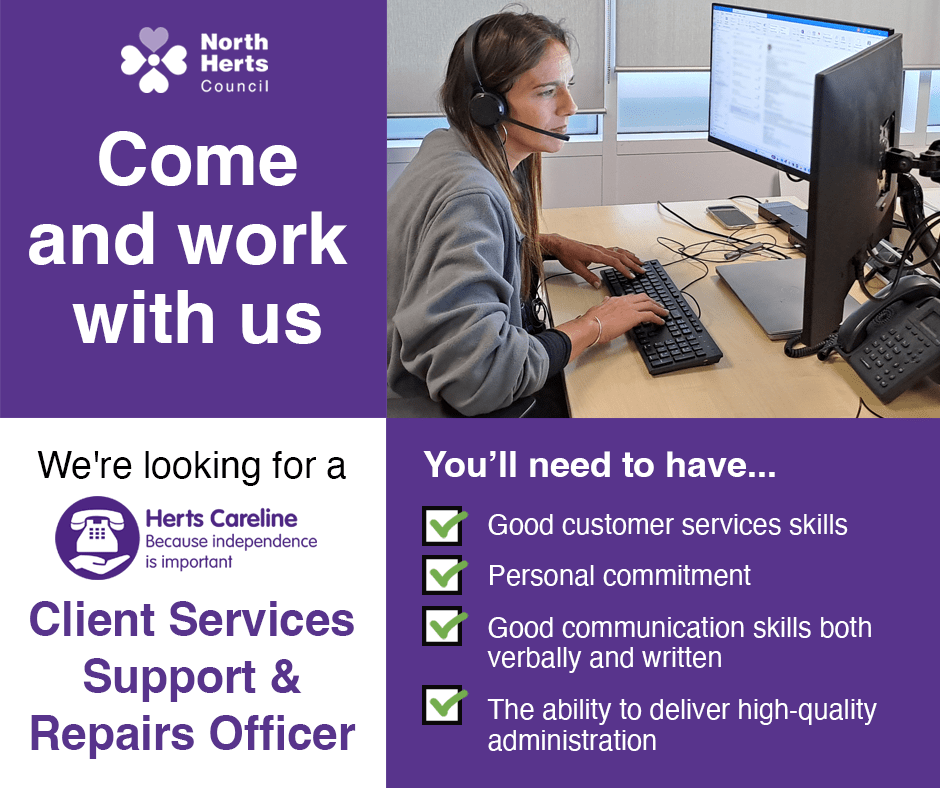 North Herts Council

Come and work with us

We're looking for a

Herts Careline
Because independence is important

Client Services Support & Repairs Officer

You'll need to have...

Good customer services skills

Personal commitment

Good communication skills both verbally and written

The ability to deliver high-quality administration